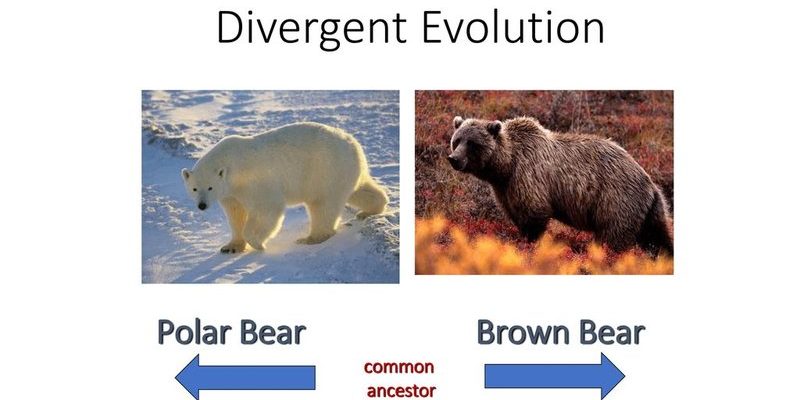 Divergent Evolution

Polar Bear

Brown Bear

common ancestor